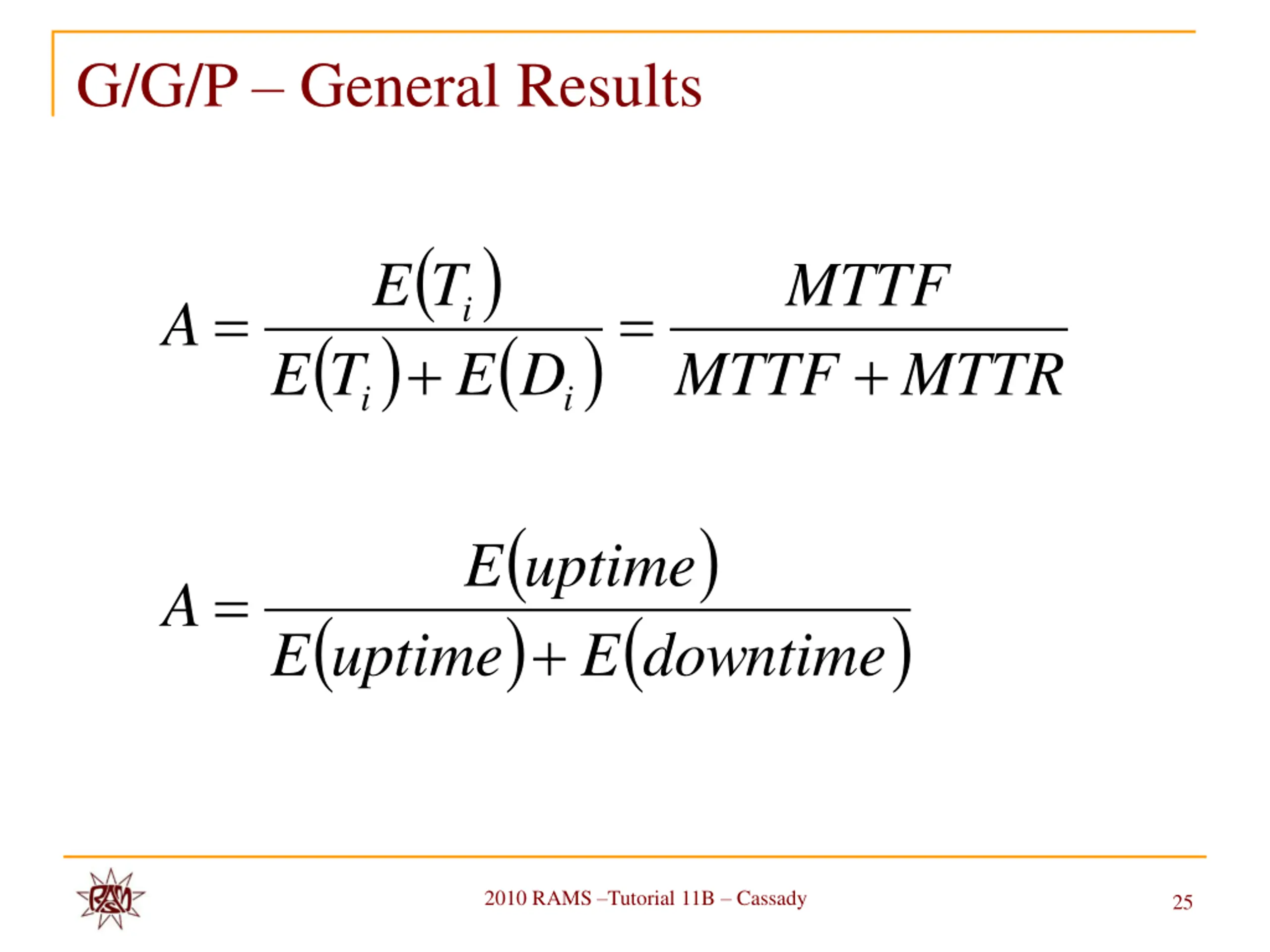 G/G/P – General Results

$A = \frac{E(T_i)}{E(T_i) + E(D_i)} = \frac{MTTF}{MTTF + MTTR}$

$A = \frac{E(uptime)}{E(uptime) + E(downtime)}$

RAMS

2010 RAMS –Tutorial 11B – Cassady

25